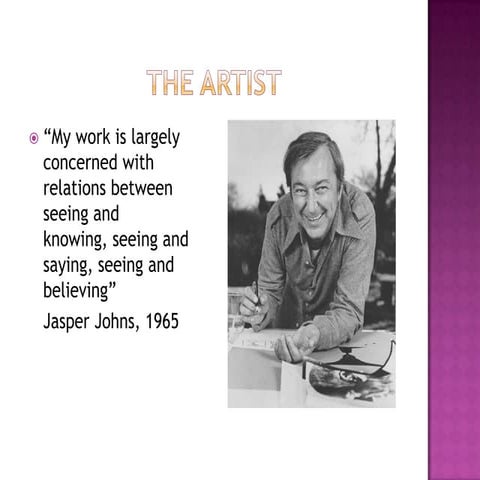 THE ARTIST

“My work is largely concerned with relations between seeing and knowing, seeing and saying, seeing and believing”

Jasper Johns, 1965